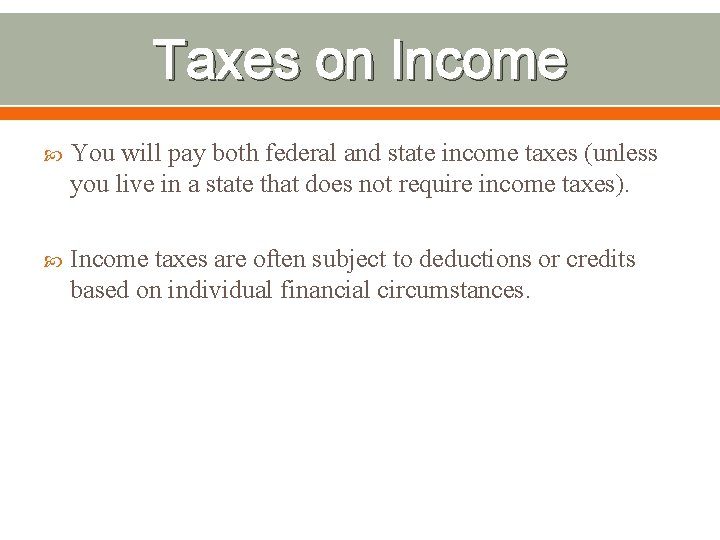 Taxes on Income

You will pay both federal and state income taxes (unless you live in a state that does not require income taxes).

Income taxes are often subject to deductions or credits based on individual financial circumstances.